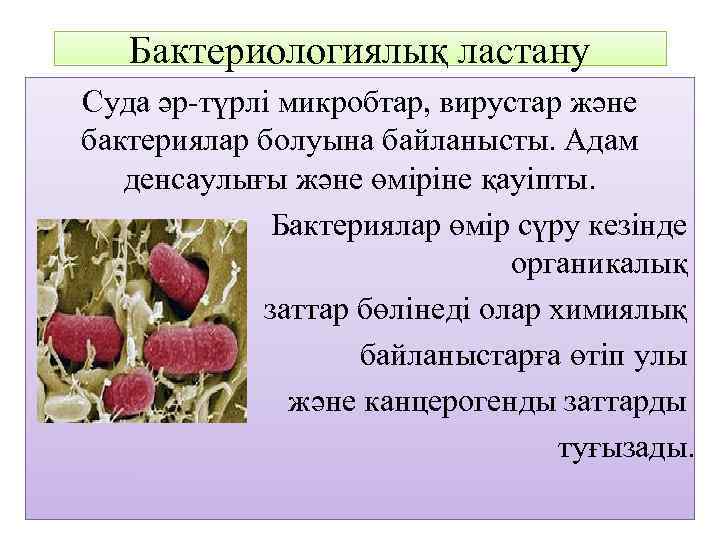 Бактериологиялық ластану

Суда әр-түрлі микробтар, вирустар және бактериялар болуына байланысты. Адам денсаулығы және өміріне қауіпты.

Бактериялар өмір сүру кезінде органикалық заттар бөлінеді олар химиялық байланыстарға өтіп улы және канцерогенды заттарды туғызады.